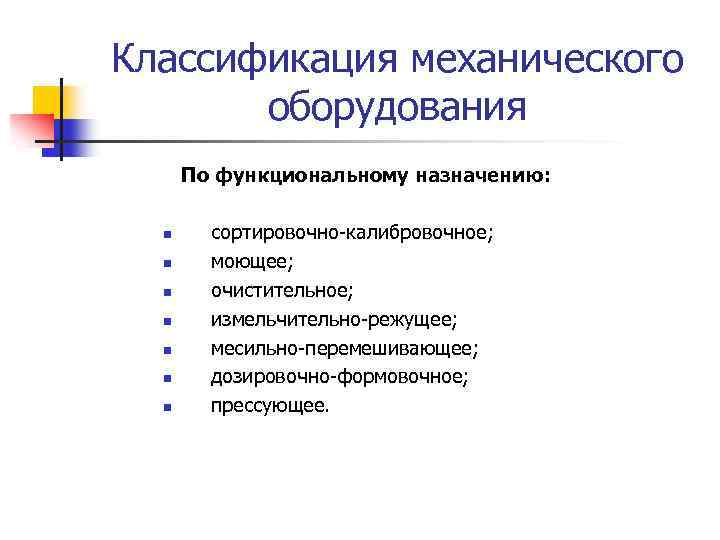 Классификация механического оборудования

По функциональному назначению:

- сортировочно-калибровочное;
- моющее;
- очистительное;
- измельчительно-режущее;
- месильно-перемешивающее;
- дозировочно-формовочное;
- прессующее.